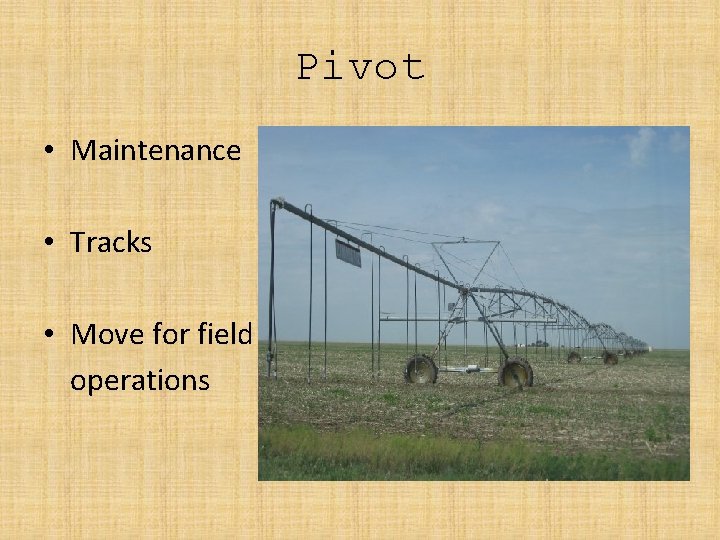 Pivot

• Maintenance

• Tracks

• Move for field operations